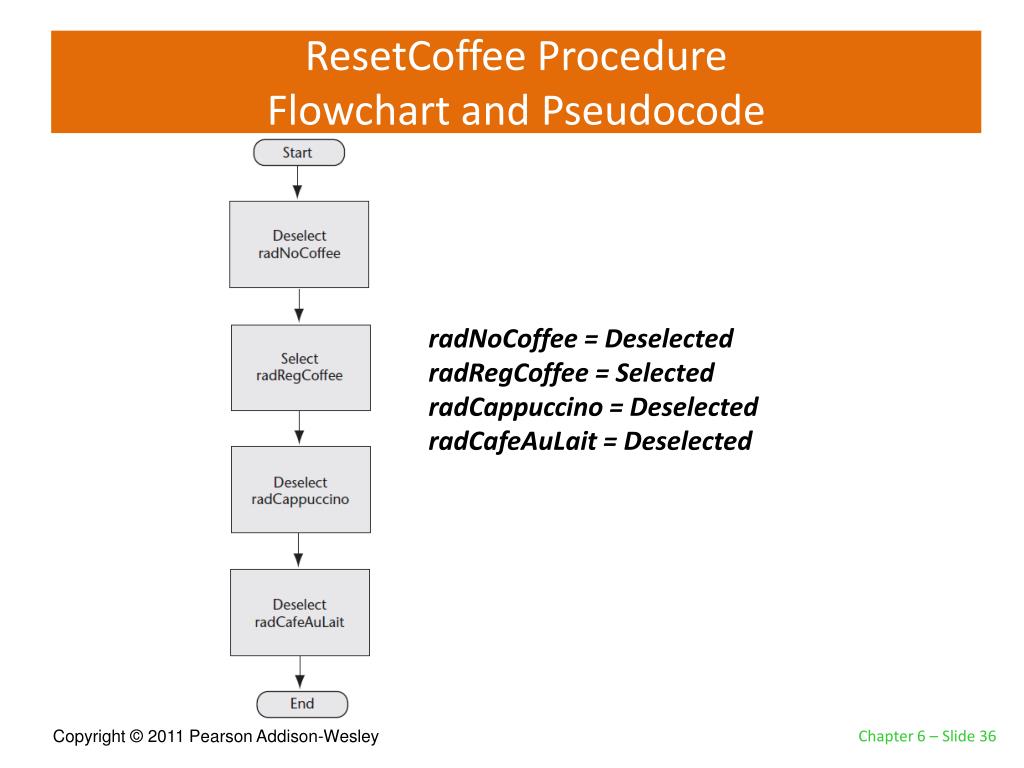 ResetCoffee Procedure
Flowchart and Pseudocode

Start

Deselect radNoCoffee

Select radRegCoffee

Deselect radCappuccino

Deselect radCafeAuLait

End

radNoCoffee = Deselected
radRegCoffee = Selected
radCappuccino = Deselected
radCafeAuLait = Deselected

Copyright © 2011 Pearson Addison-Wesley

Chapter 6 – Slide 36